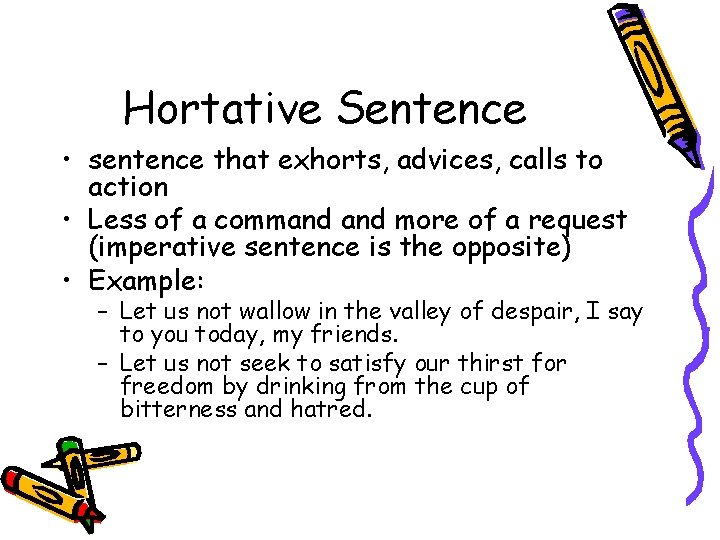 Hortative Sentence

• sentence that exhorts, advices, calls to action
• Less of a command and more of a request (imperative sentence is the opposite)
• Example:
– Let us not wallow in the valley of despair, I say to you today, my friends.
– Let us not seek to satisfy our thirst for freedom by drinking from the cup of bitterness and hatred.